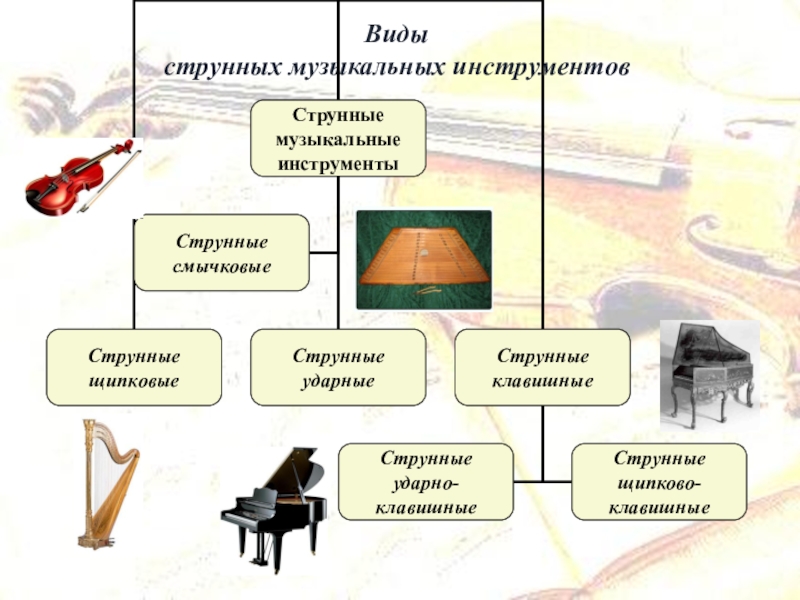 Виды
струнных музыкальных инструментов

Струнные музыкальные инструменты

Струнные смычковые

Струнные щипковые

Струнные ударные

Струнные клавишные

Струнные ударно-клавишные

Струнные щипково-клавишные